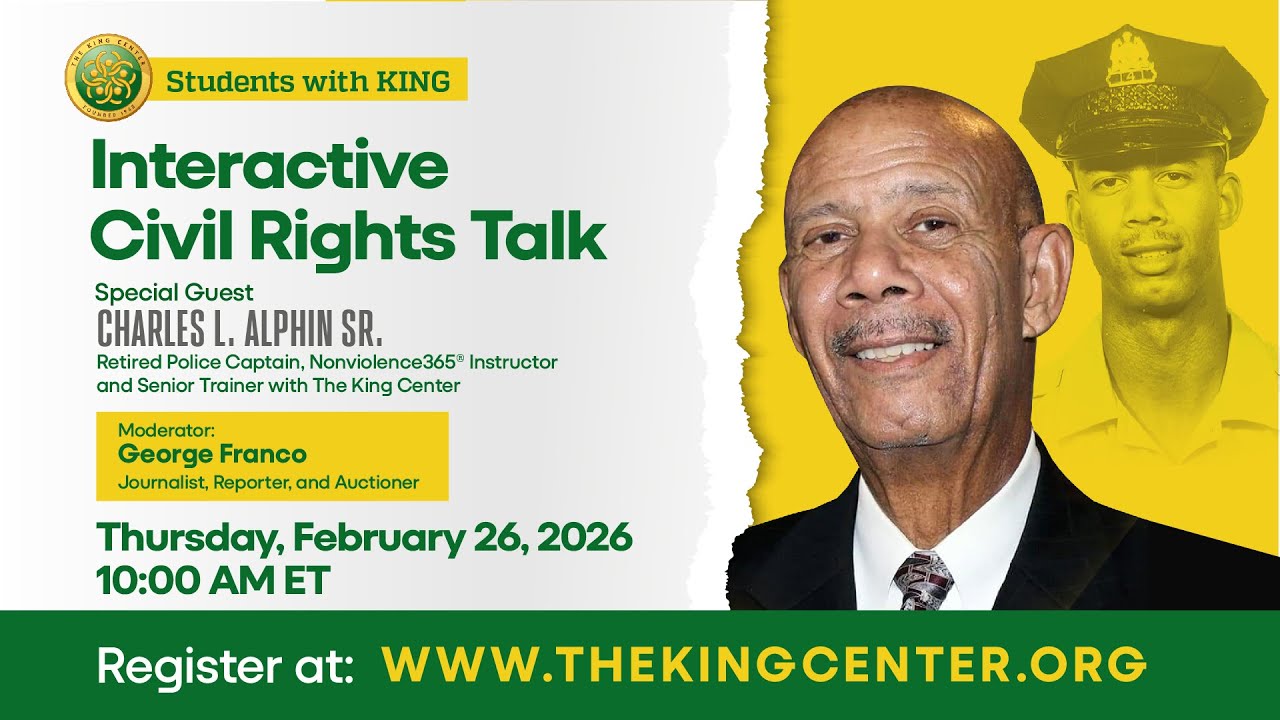 THE KING CENTER FOUNDED 1968

Students with KING

Interactive Civil Rights Talk

Special Guest
CHARLES L. ALPHIN SR.
Retired Police Captain, Nonviolence365® Instructor and Senior Trainer with The King Center

Moderator:
George Franco
Journalist, Reporter, and Auctioner

Thursday, February 26, 2026
10:00 AM ET

Register at: WWW.THEKINGCENTER.ORG